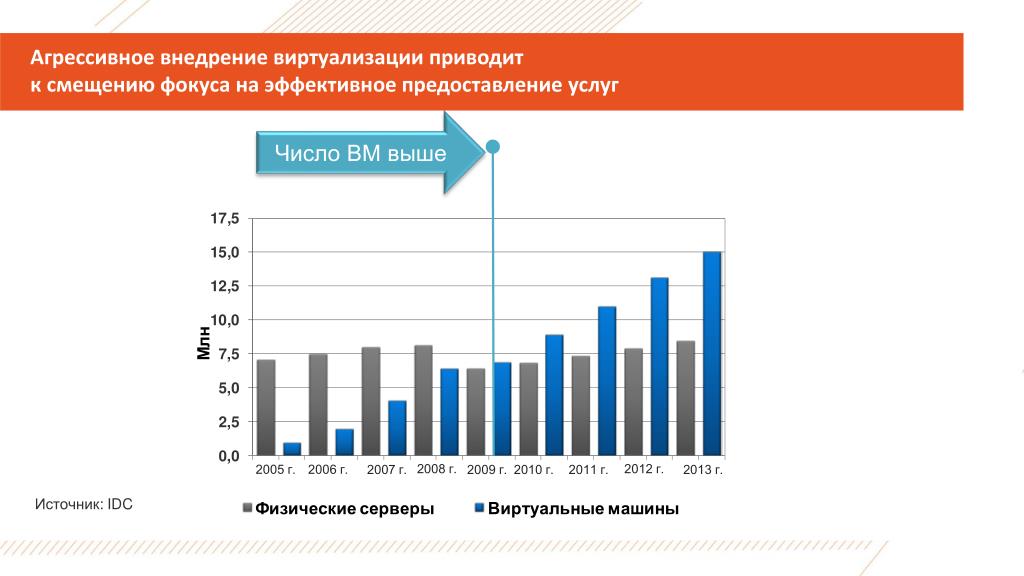 Агрессивное внедрение виртуализации приводит к смещению фокуса на эффективное предоставление услуг

Число ВМ выше

17,5
15,0
12,5
10,0
7,5
5,0
2,5
0,0

Млн

2005 г. 2006 г. 2007 г. 2008 г. 2009 г. 2010 г. 2011 г. 2012 г. 2013 г.

Источник: IDC

Физические серверы
Виртуальные машины